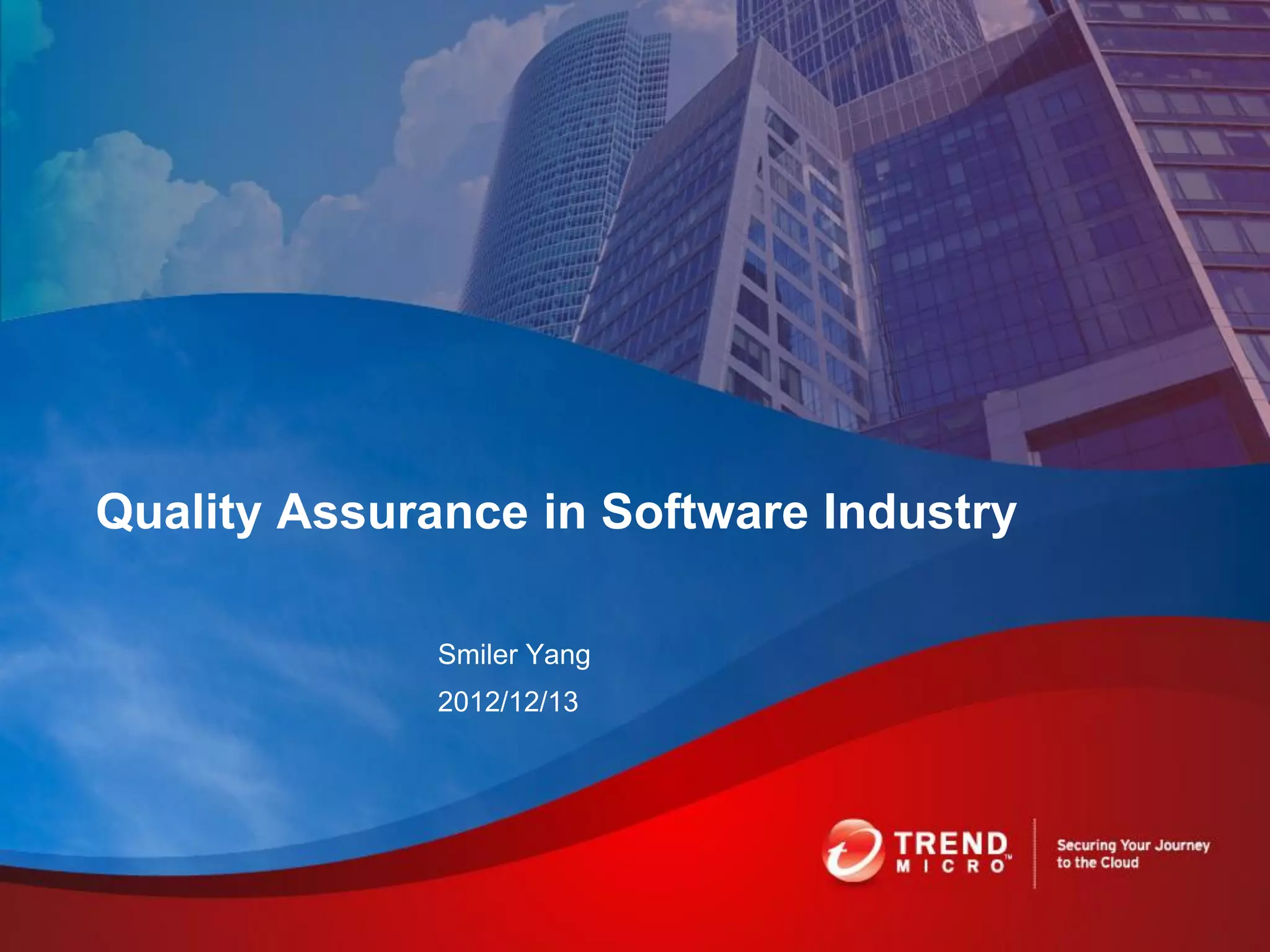 Quality Assurance in Software Industry

Smiler Yang

2012/12/13

TREND MICRO™

Securing Your Journey to the Cloud